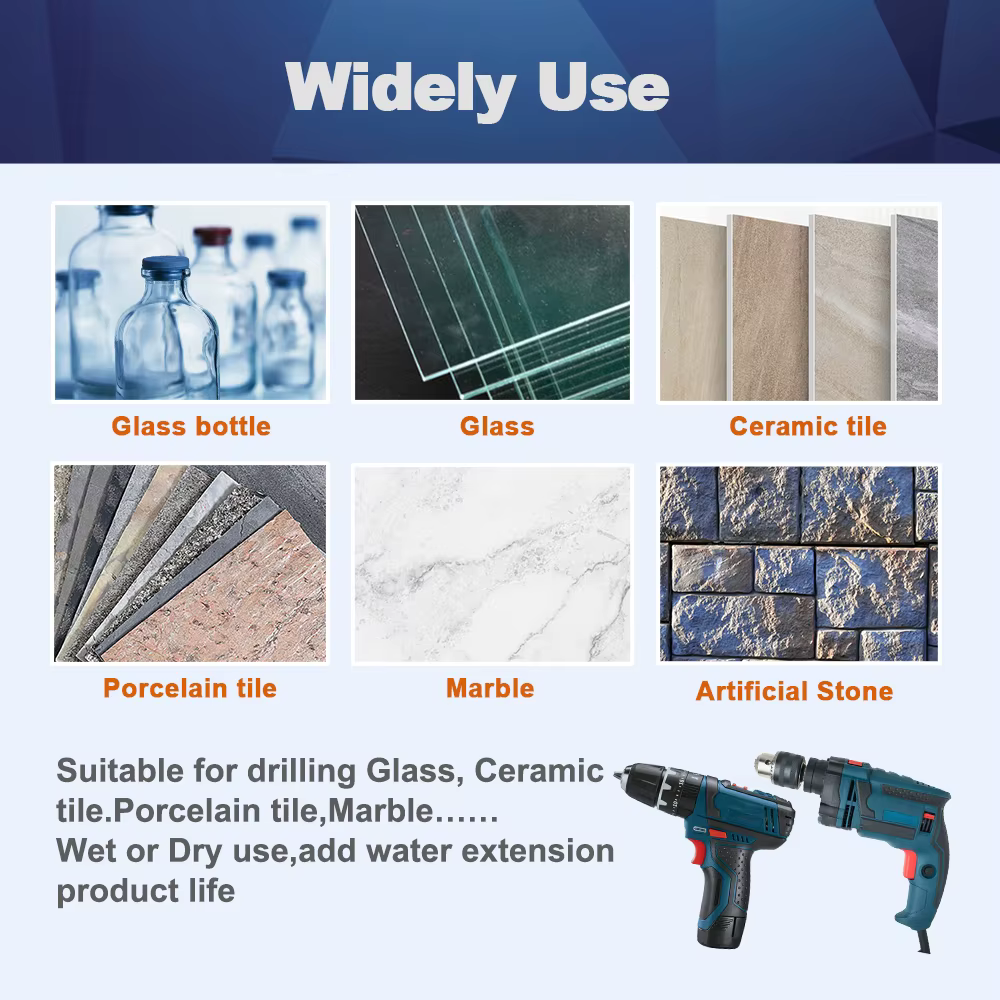 Widely Use

Glass bottle

Glass

Ceramic tile

Porcelain tile

Marble

Artificial Stone

Suitable for drilling Glass, Ceramic tile.Porcelain tile,Marble……
Wet or Dry use,add water extension product life